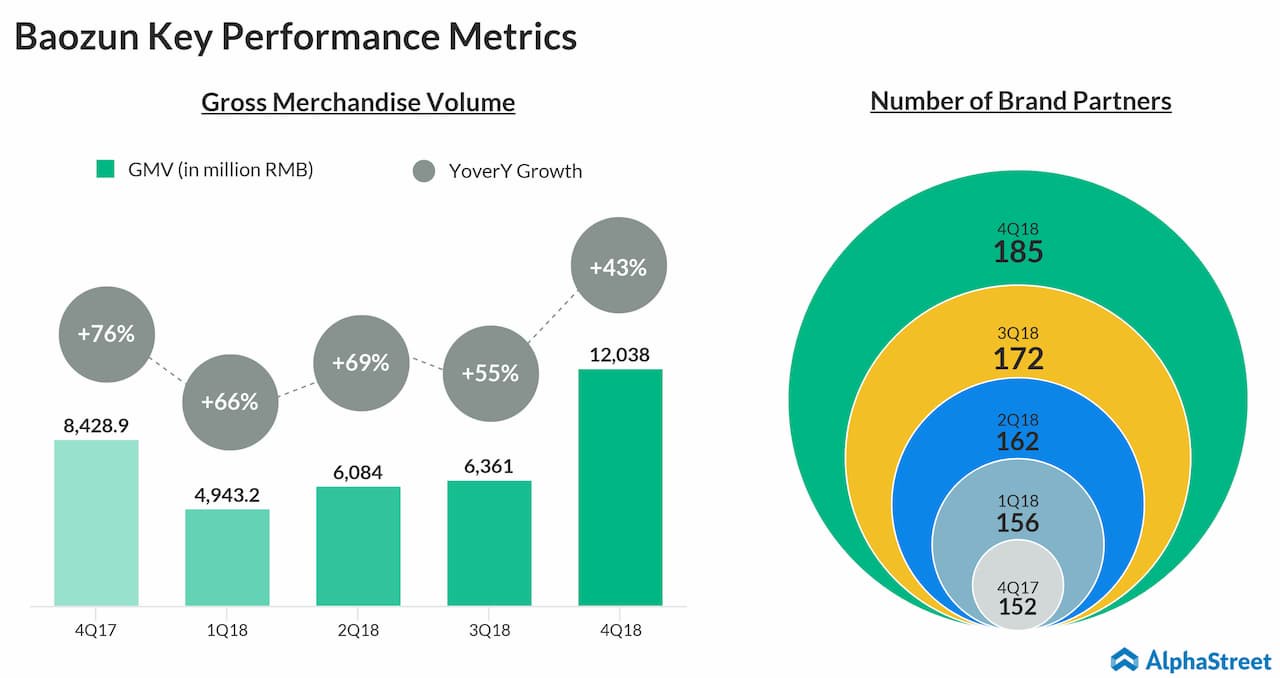 Baozun Key Performance Metrics

Gross Merchandise Volume

GMV (in million RMB)
YoverY Growth

+76%
+66%
+69%
+55%
+43%

8,428.9
4,943.2
6,084
6,361
12,038

4Q17
1Q18
2Q18
3Q18
4Q18

Number of Brand Partners

4Q18
185
3Q18
172
2Q18
162
1Q18
156
4Q17
152

AlphaStreet